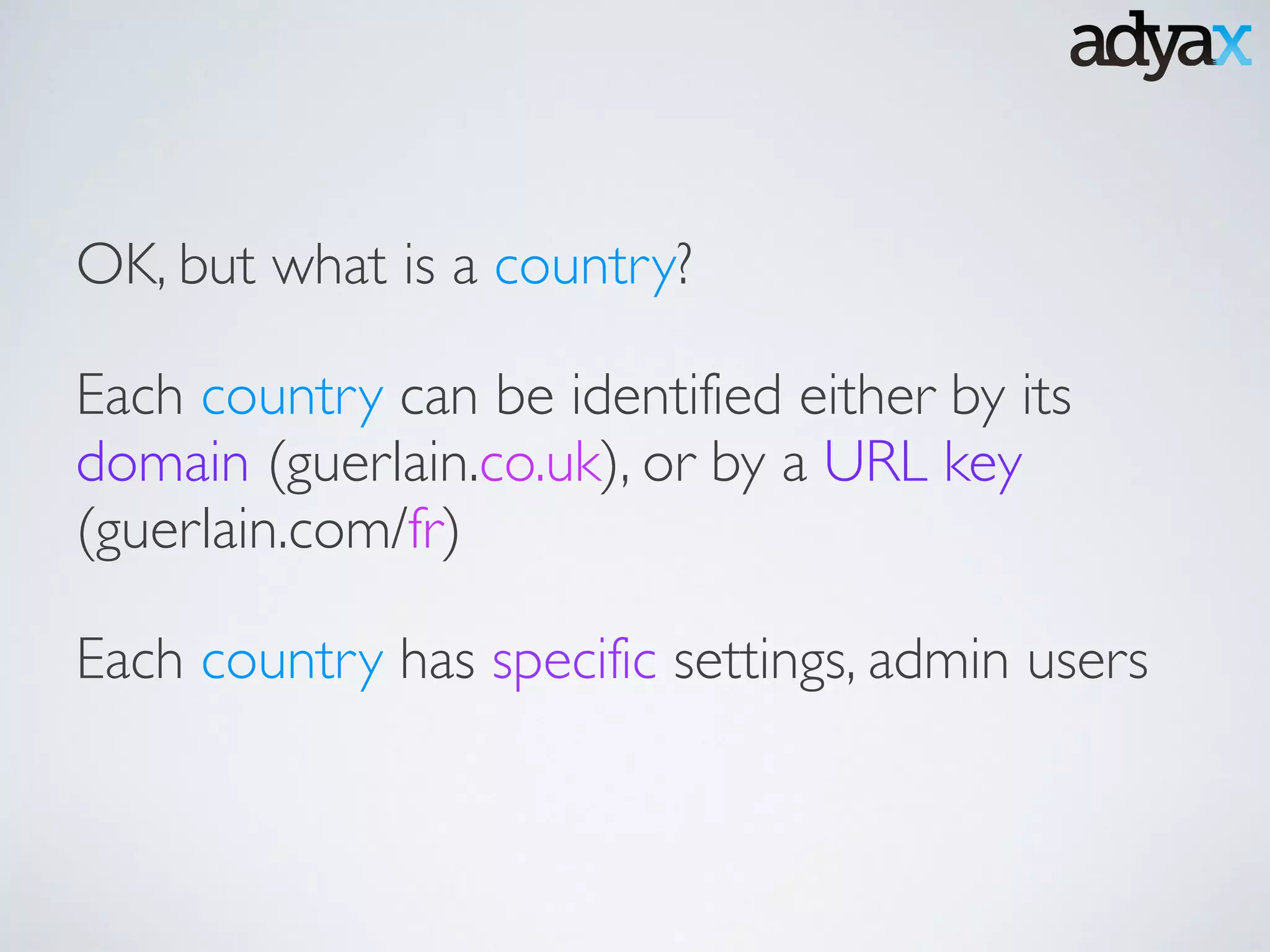 adyax

OK, but what is a country?

Each country can be identified either by its domain (guerlain.co.uk), or by a URL key (guerlain.com/fr)

Each country has specific settings, admin users